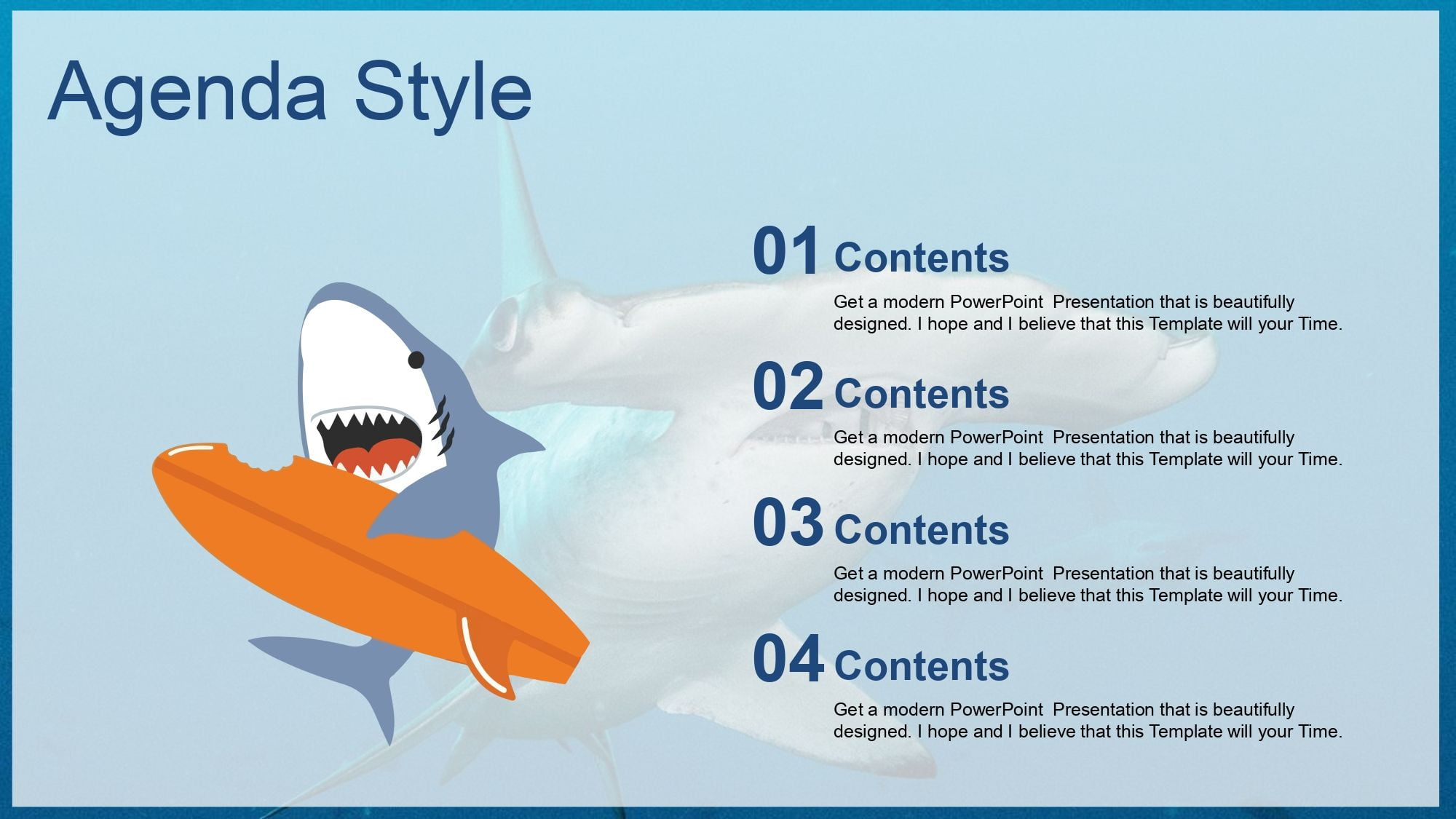 Agenda Style

01 Contents

Get a modern PowerPoint  Presentation that is beautifully designed. I hope and I believe that this Template will your Time.

02 Contents

Get a modern PowerPoint  Presentation that is beautifully designed. I hope and I believe that this Template will your Time.

03 Contents

Get a modern PowerPoint  Presentation that is beautifully designed. I hope and I believe that this Template will your Time.

04 Contents

Get a modern PowerPoint  Presentation that is beautifully designed. I hope and I believe that this Template will your Time.